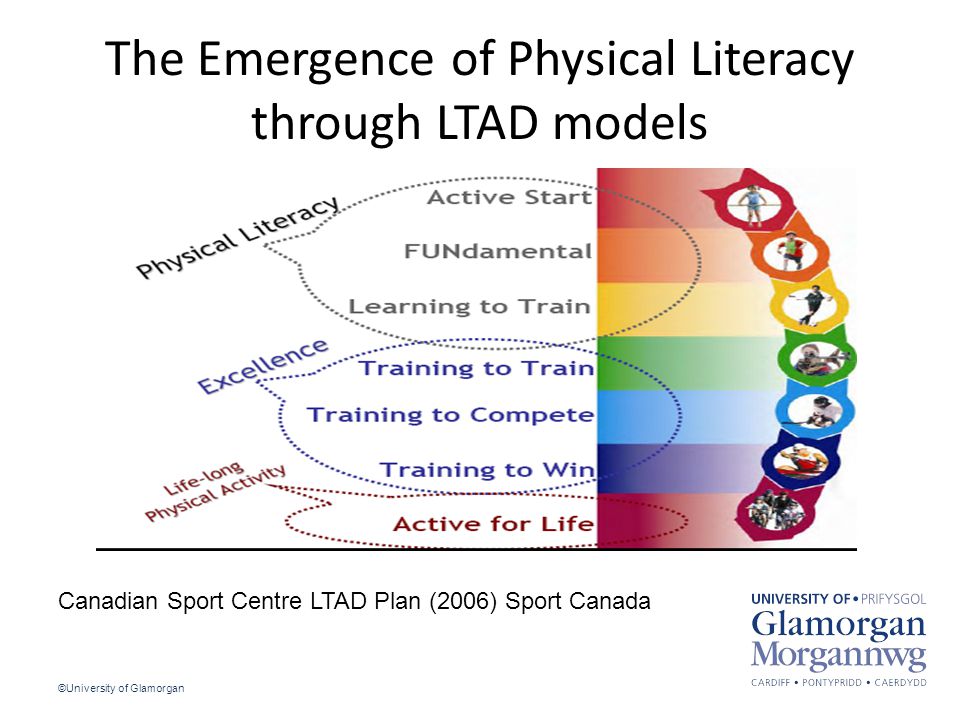 The Emergence of Physical Literacy through LTAD models

Physical Literacy

Active Start

FUNdamental

Learning to Train

Excellence

Training to Train

Training to Compete

Training to Win

Life-long Physical Activity

Active for Life

Canadian Sport Centre LTAD Plan (2006) Sport Canada

UNIVERSITY OF • PRIFYSGOL
Glamorgan
Morgannwg
CARDIFF • PONTYPRIDD • CAERDYDD

©University of Glamorgan